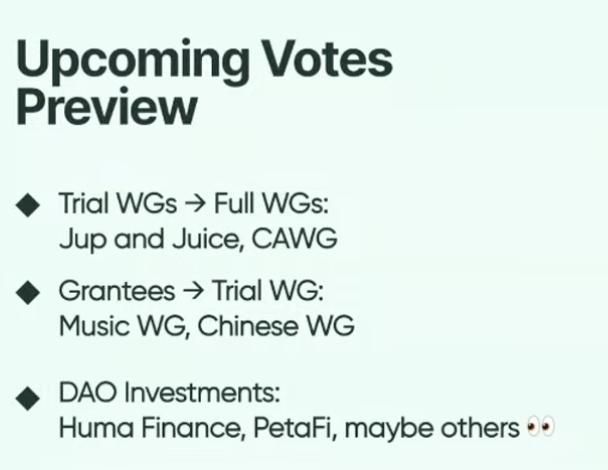 Upcoming Votes Preview

◆ Trial WGs → Full WGs: Jup and Juice, CAWG

◆ Grantees → Trial WG: Music WG, Chinese WG

◆ DAO Investments: Huma Finance, PetaFi, maybe others 👀